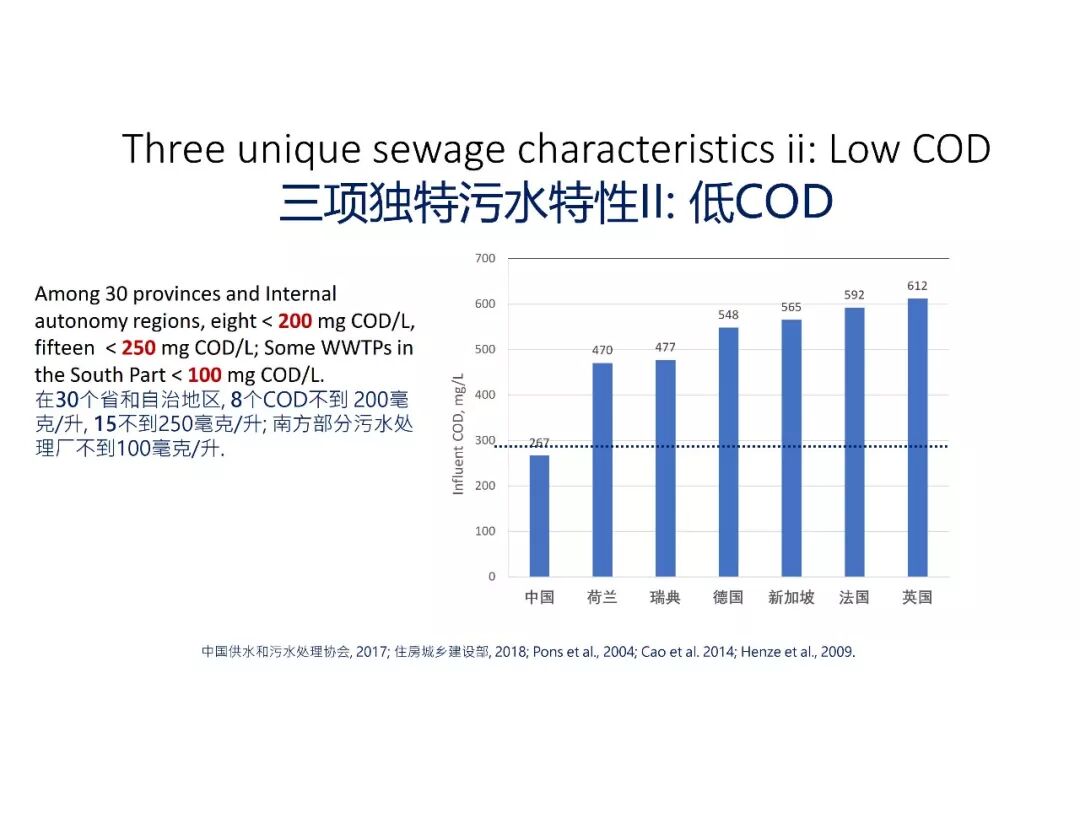 Three unique sewage characteristics ii: Low COD
三项独特污水特性II: 低COD

Among 30 provinces and Internal autonomy regions, eight < 200 mg COD/L, fifteen < 250 mg COD/L; Some WWTPs in the South Part < 100 mg COD/L.
在30个省和自治地区, 8个COD不到 200毫克/升, 15不到250毫克/升; 南方部分污水处理厂不到100毫克/升.

Influent COD, mg/L
700
600
500
400
300
200
100
0
267
470
477
548
565
592
612
中国
荷兰
瑞典
德国
新加坡
法国
英国

中国供水和污水处理协会, 2017; 住房城乡建设部, 2018; Pons et al., 2004; Cao et al. 2014; Henze et al., 2009.